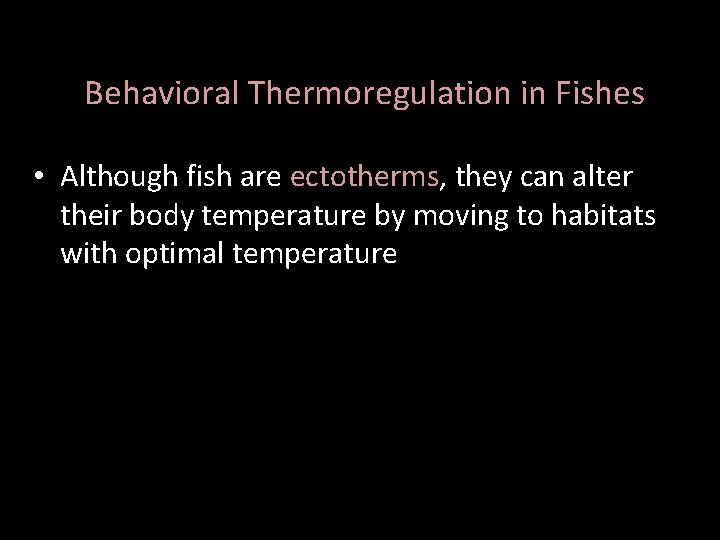 Behavioral Thermoregulation in Fishes

• Although fish are ectotherms, they can alter their body temperature by moving to habitats with optimal temperature